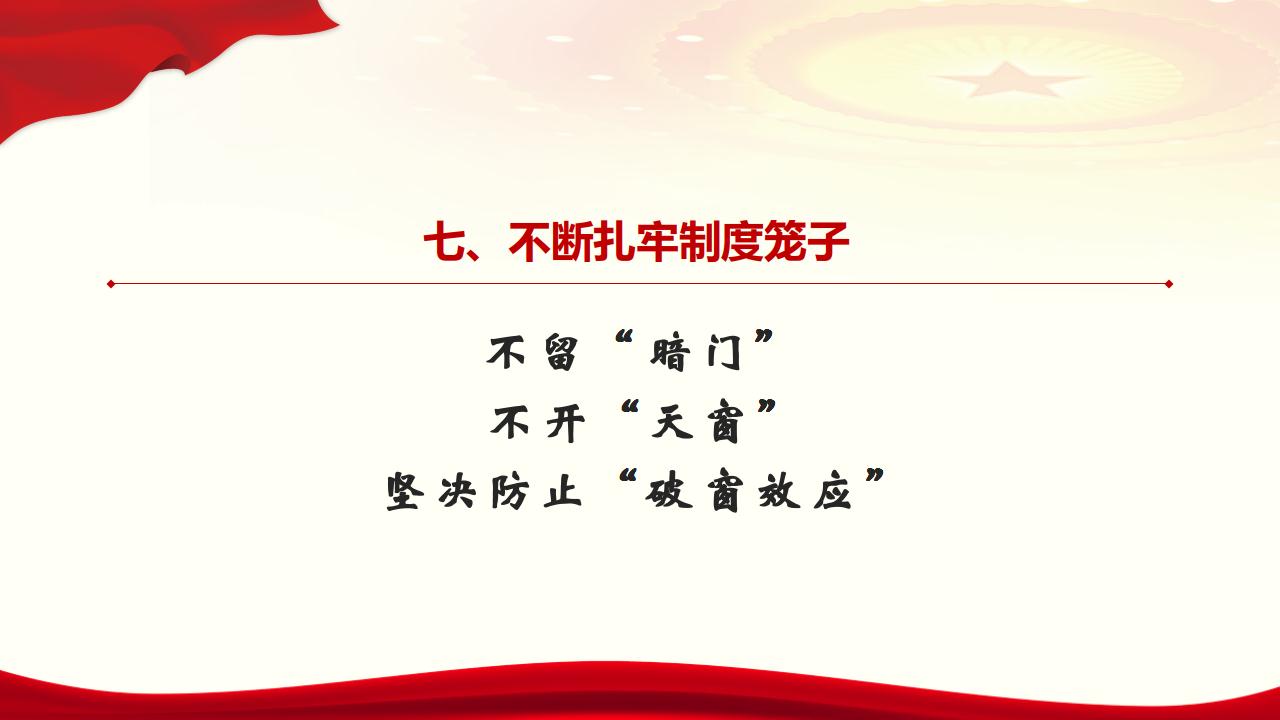 七、不断扎牢制度笼子

不留“暗门”
不开“天窗”
坚决防止“破窗效应”